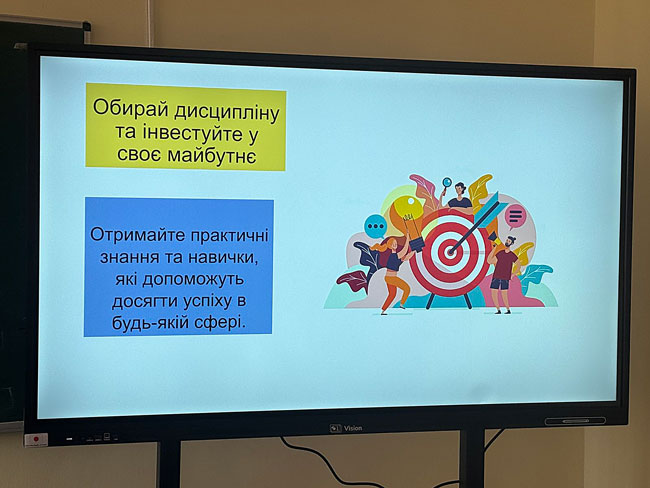 Обирай дисципліну та інвестуйте у своє майбутнє

Отримайте практичні знання та навички, які допоможуть досягти успіху в будь-якій сфері.

Vision